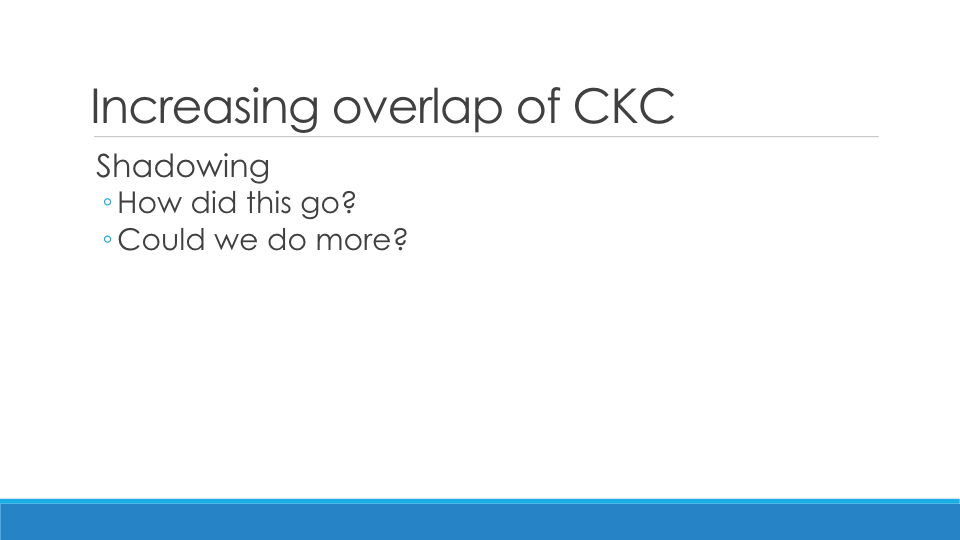 Increasing overlap of CKC

Shadowing
◦ How did this go?
◦ Could we do more?